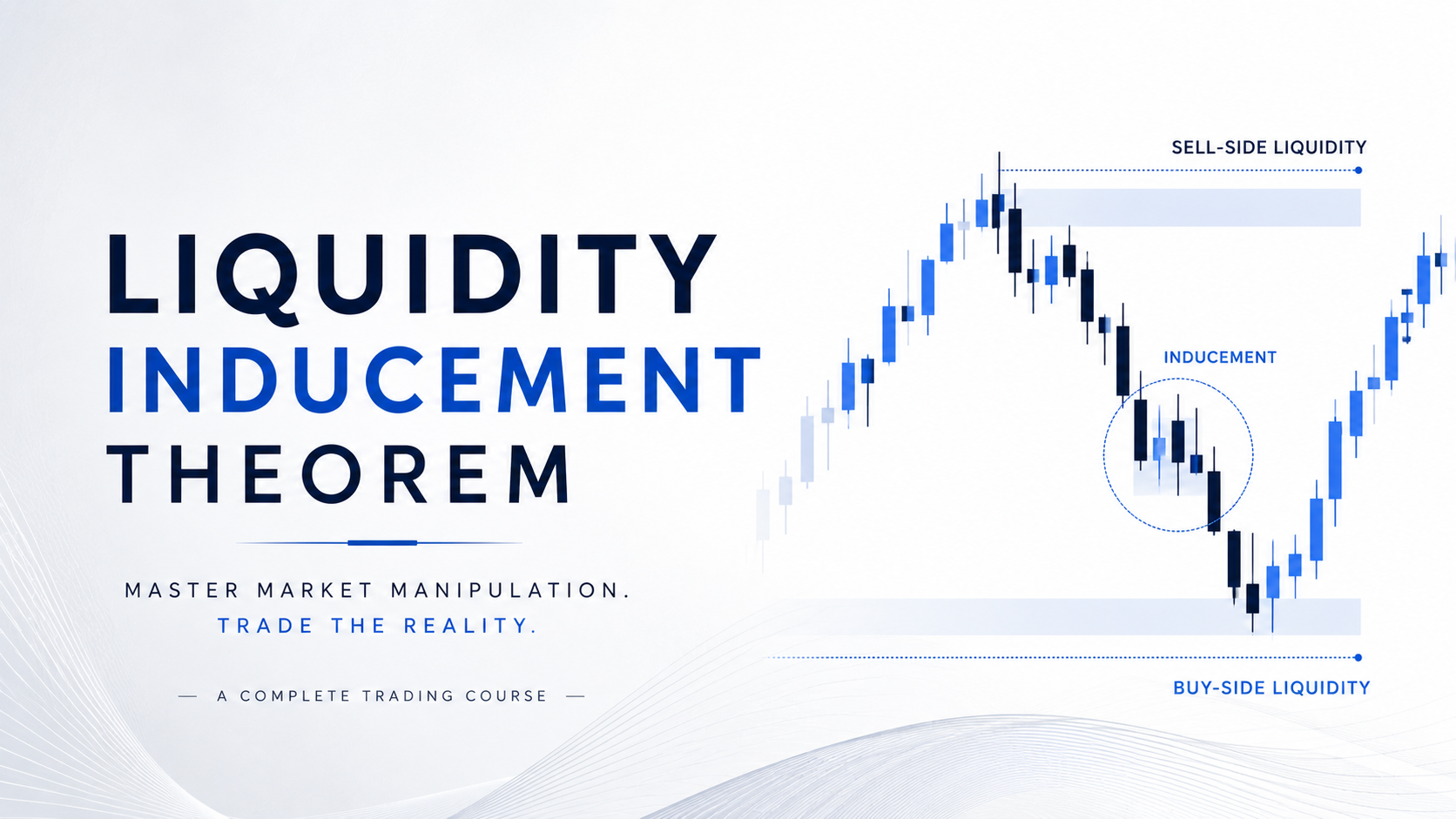 LIQUIDITY
INDUCEMENT
THEOREM

MASTER MARKET MANIPULATION.
TRADE THE REALITY.

— A COMPLETE TRADING COURSE —

SELL-SIDE LIQUIDITY

INDUCEMENT

BUY-SIDE LIQUIDITY